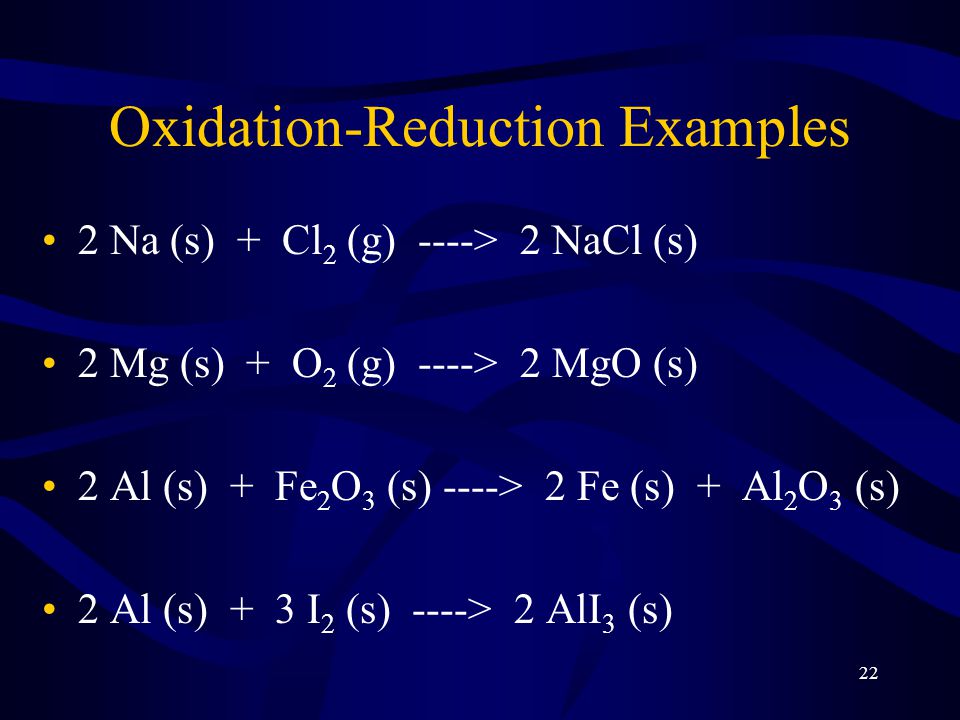 Oxidation-Reduction Examples

• 2 Na (s) + $Cl_2$ (g) ----> 2 NaCl (s)

• 2 Mg (s) + $O_2$ (g) ----> 2 MgO (s)

• 2 Al (s) + $Fe_2O_3$ (s) ----> 2 Fe (s) + $Al_2O_3$ (s)

• 2 Al (s) + 3 $I_2$ (s) ----> 2 $AlI_3$ (s)

22